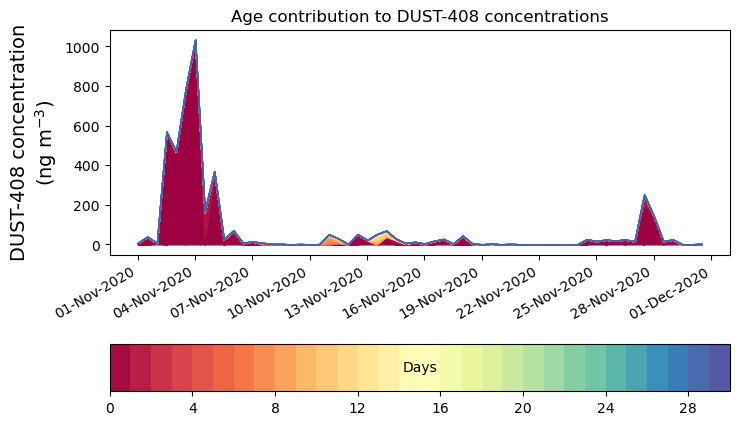 Age contribution to DUST-408 concentrations

DUST-408 concentration (ng m$^{-3}$)

1000
800
600
400
200
0

01-Nov-2020
04-Nov-2020
07-Nov-2020
10-Nov-2020
13-Nov-2020
16-Nov-2020
19-Nov-2020
22-Nov-2020
25-Nov-2020
28-Nov-2020
01-Dec-2020

Days

0
4
8
12
16
20
24
28